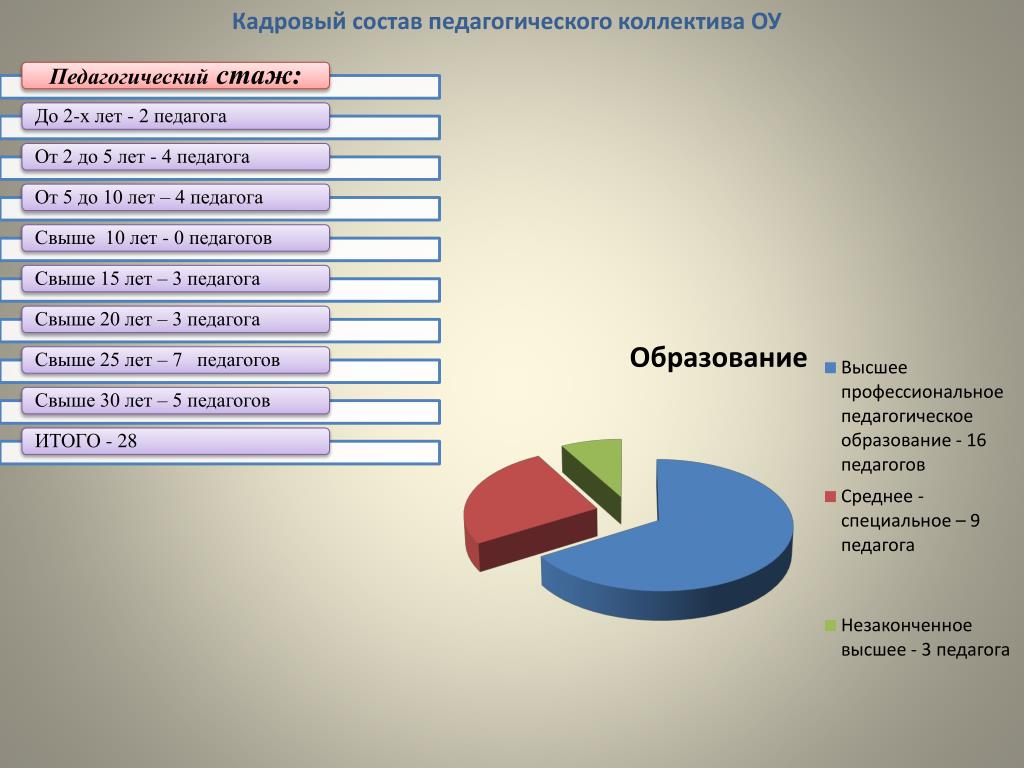 Кадровый состав педагогического коллектива ОУ

Педагогический стаж:

До 2-х лет - 2 педагога

От 2 до 5 лет - 4 педагога

От 5 до 10 лет – 4 педагога

Свыше 10 лет - 0 педагогов

Свыше 15 лет – 3 педагога

Свыше 20 лет – 3 педагога

Свыше 25 лет – 7 педагогов

Свыше 30 лет – 5 педагогов

ИТОГО - 28

Образование

Высшее профессиональное педагогическое образование - 16 педагогов

Среднее - специальное – 9 педагога

Незаконченное высшее - 3 педагога